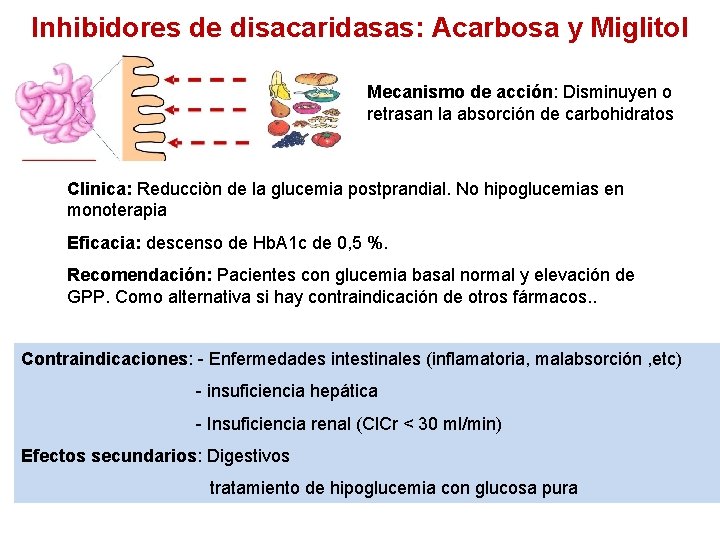 Inhibidores de disacaridasas: Acarbosa y Miglitol

Mecanismo de acción: Disminuyen o retrasan la absorción de carbohidratos

Clinica: Reducciòn de la glucemia postprandial. No hipoglucemias en monoterapia

Eficacia: descenso de HbA1c de 0,5 %.

Recomendación: Pacientes con glucemia basal normal y elevación de GPP. Como alternativa si hay contraindicación de otros fármacos..

Contraindicaciones: - Enfermedades intestinales (inflamatoria, malabsorción ,etc)

- insuficiencia hepática

- Insuficiencia renal (ClCr < 30 ml/min)

Efectos secundarios: Digestivos

tratamiento de hipoglucemia con glucosa pura